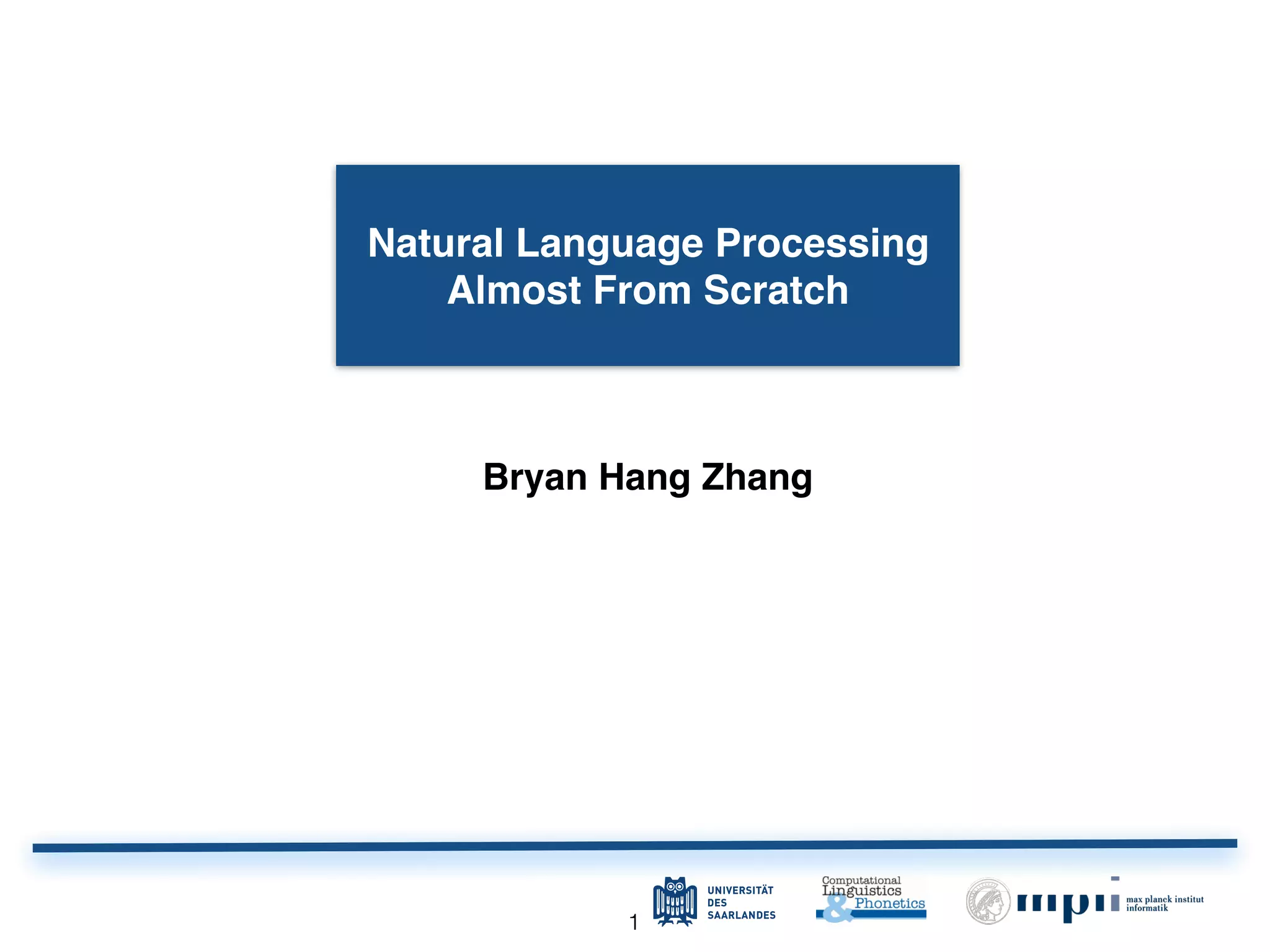 Natural Language Processing
Almost From Scratch

Bryan Hang Zhang

1

UNIVERSITÄT DES SAARLANDES

Computational Linguistics & Phonetics

mpi max planck institut informatik